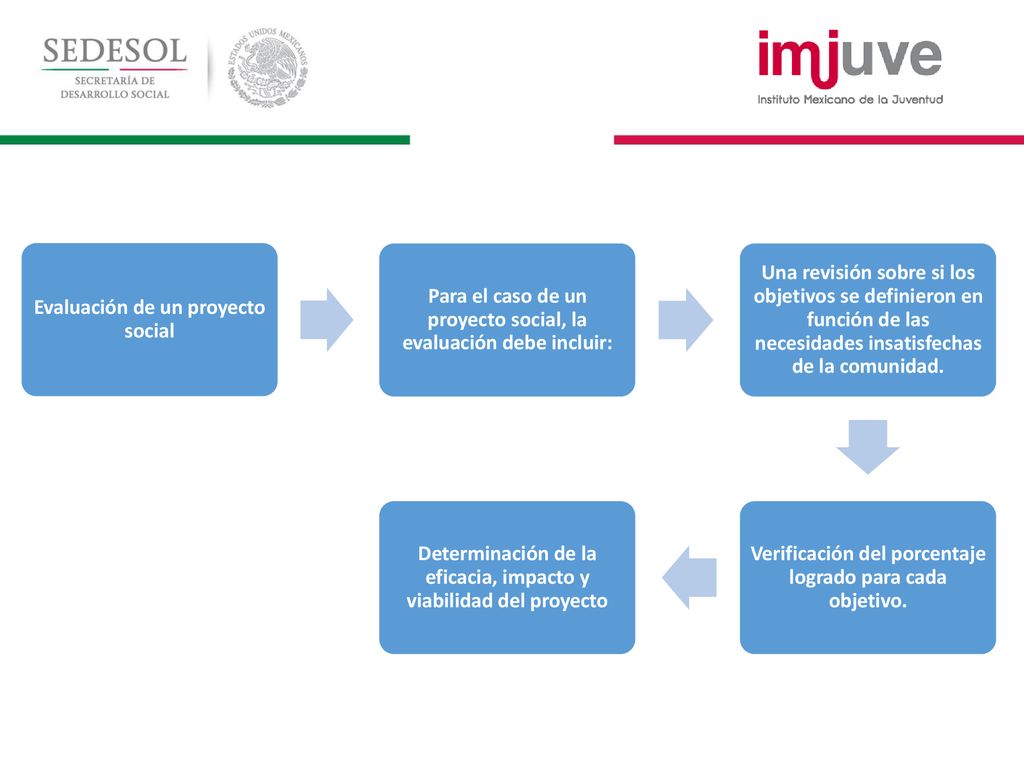 SEDESOL
SECRETARÍA DE DESARROLLO SOCIAL

ESTADOS UNIDOS MEXICANOS

imjuve
Instituto Mexicano de la Juventud

Evaluación de un proyecto social

Para el caso de un proyecto social, la evaluación debe incluir:

Una revisión sobre si los objetivos se definieron en función de las necesidades insatisfechas de la comunidad.

Verificación del porcentaje logrado para cada objetivo.

Determinación de la eficacia, impacto y viabilidad del proyecto